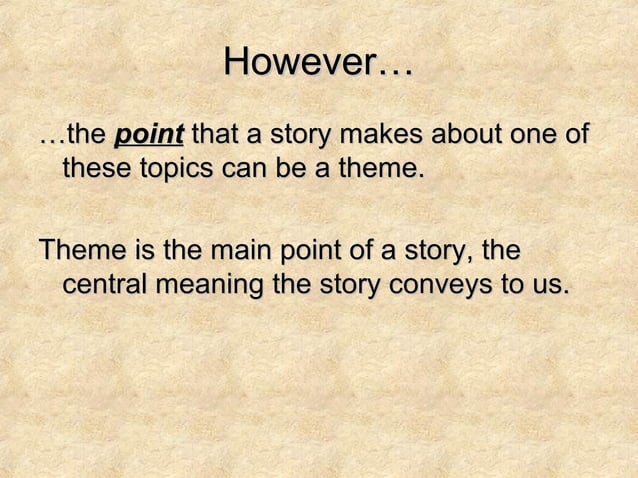 However…

…the point that a story makes about one of these topics can be a theme.

Theme is the main point of a story, the central meaning the story conveys to us.